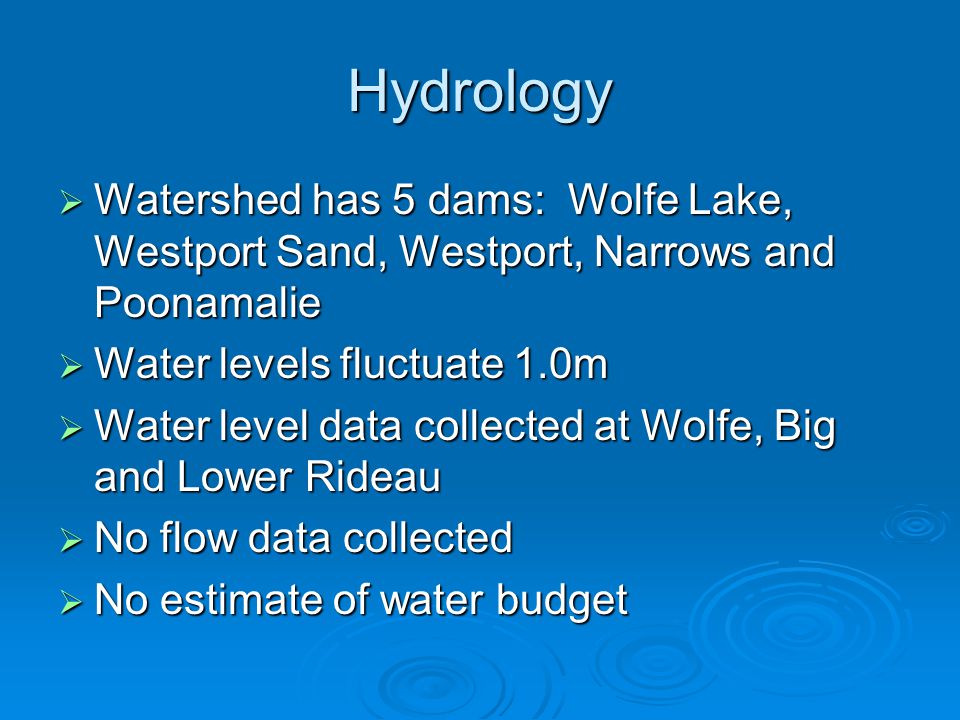 Hydrology

➢ Watershed has 5 dams: Wolfe Lake, Westport Sand, Westport, Narrows and Poonamalie

➢ Water levels fluctuate 1.0m

➢ Water level data collected at Wolfe, Big and Lower Rideau

➢ No flow data collected

➢ No estimate of water budget